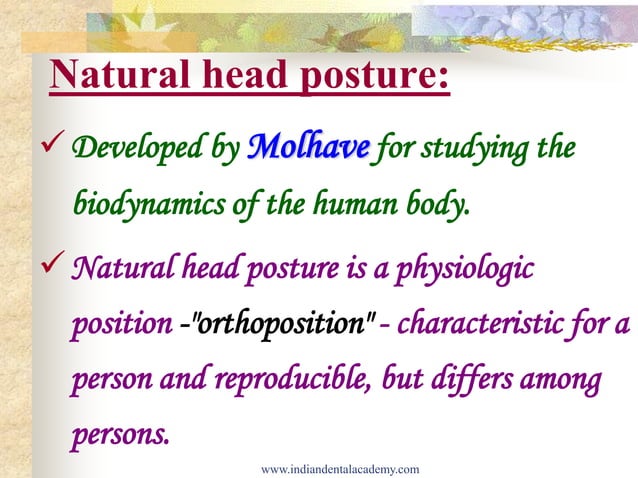 Natural head posture:

✓ Developed by Molhave for studying the biodynamics of the human body.

✓ Natural head posture is a physiologic position -"orthoposition" - characteristic for a person and reproducible, but differs among persons.

www.indiandentalacademy.com